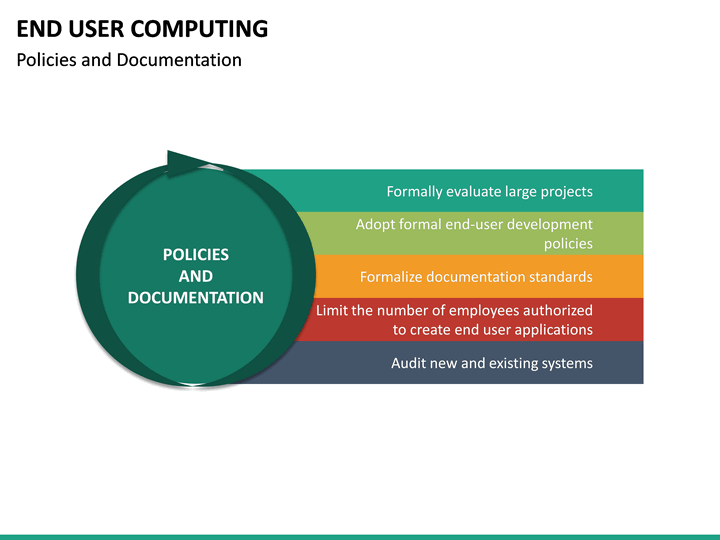 END USER COMPUTING

Policies and Documentation

POLICIES AND DOCUMENTATION

Formally evaluate large projects

Adopt formal end-user development policies

Formalize documentation standards

Limit the number of employees authorized to create end user applications

Audit new and existing systems